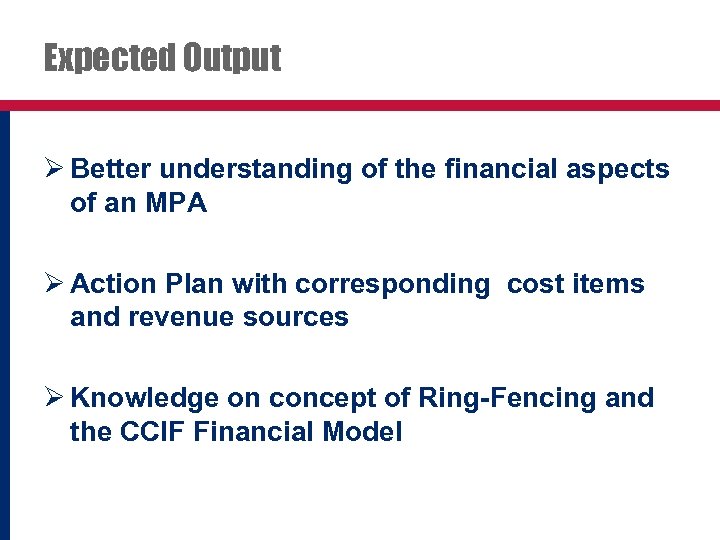 Expected Output

➢ Better understanding of the financial aspects of an MPA

➢ Action Plan with corresponding  cost items and revenue sources

➢ Knowledge on concept of Ring-Fencing and the CCIF Financial Model